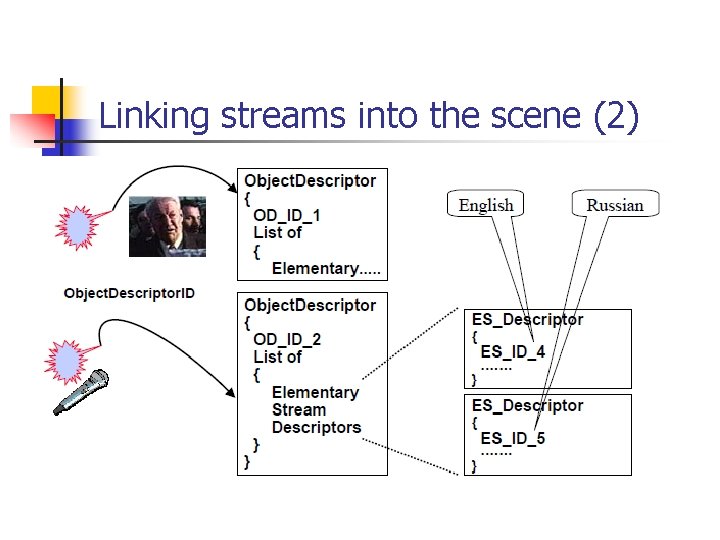 Linking streams into the scene (2)

ObjectDescriptorID

ObjectDescriptor
{
OD_ID_1
List of
{
Elementary.....

ObjectDescriptor
{
OD_ID_2
List of
{
Elementary
Stream
Descriptors
}
}

English

Russian

ES_Descriptor
{
ES_ID_4
.......
}

ES_Descriptor
{
ES_ID_5
.......
}